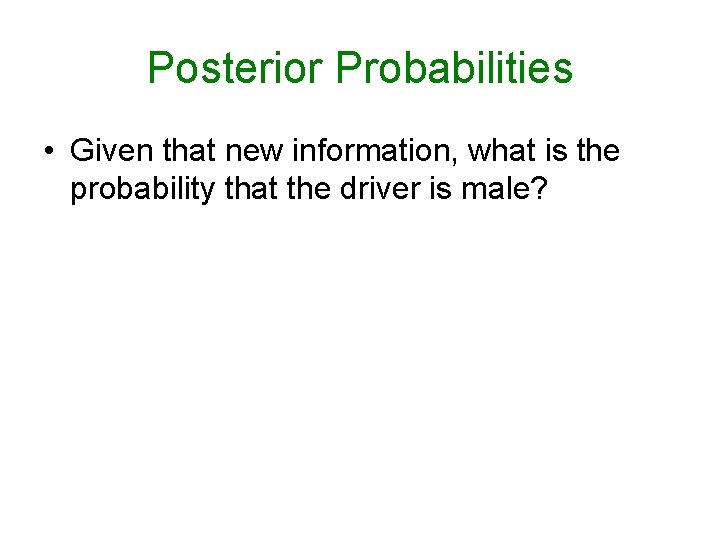 Posterior Probabilities

• Given that new information, what is the probability that the driver is male?